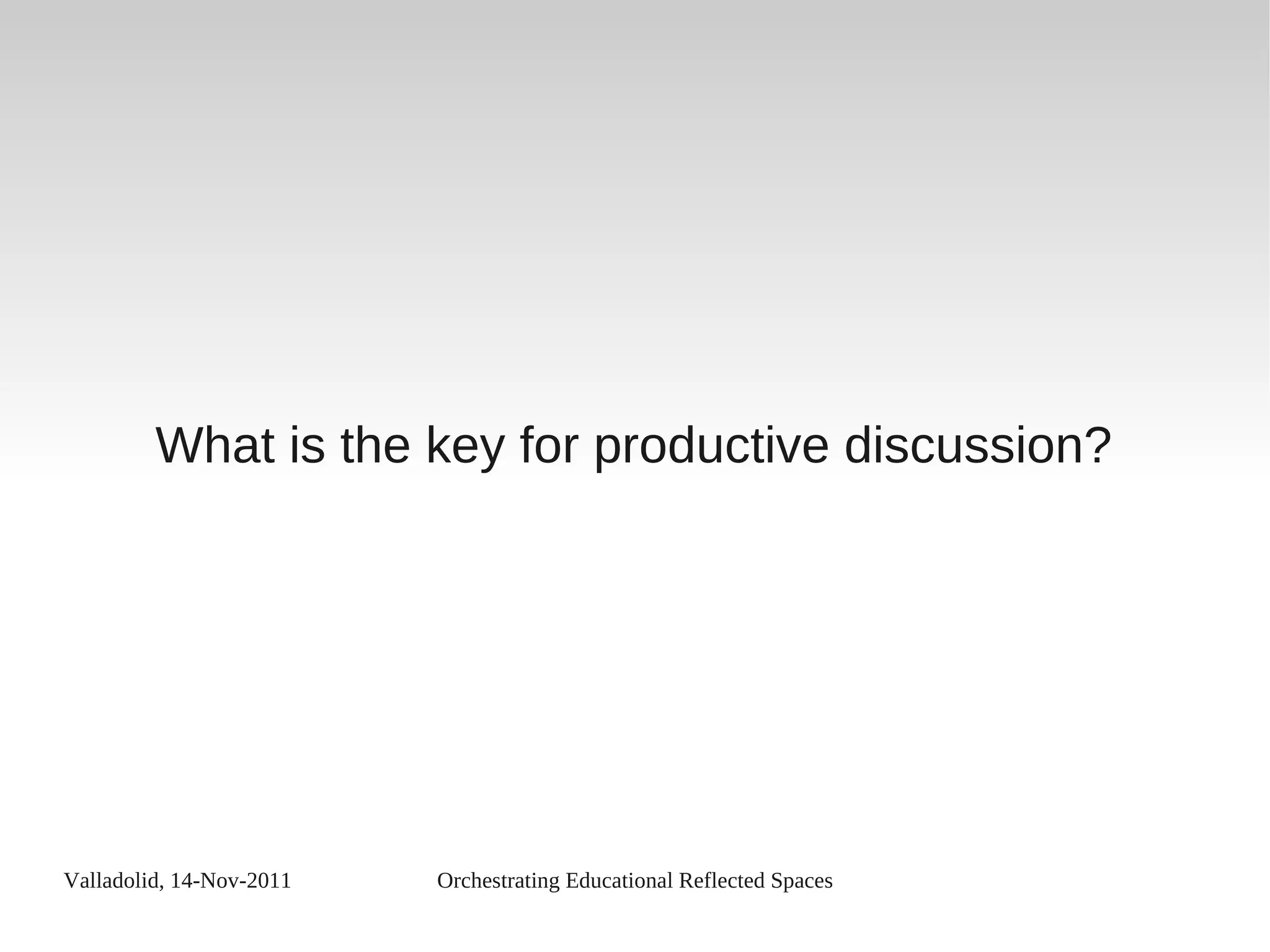 What is the key for productive discussion?

Valladolid, 14-Nov-2011

Orchestrating Educational Reflected Spaces